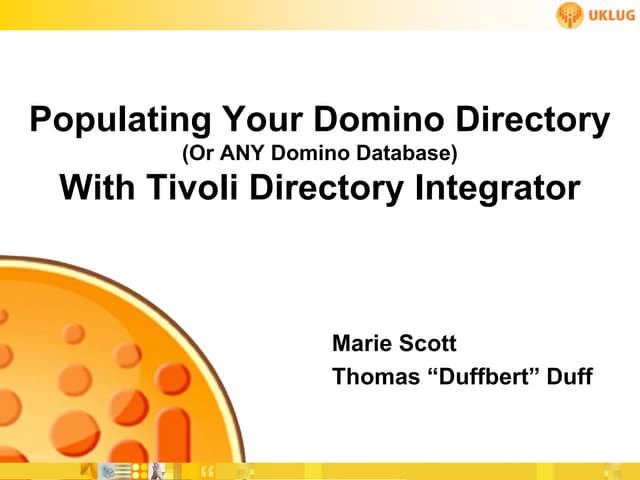 UKLUG

Populating Your Domino Directory
(Or ANY Domino Database)
With Tivoli Directory Integrator

Marie Scott
Thomas “Duffbert” Duff